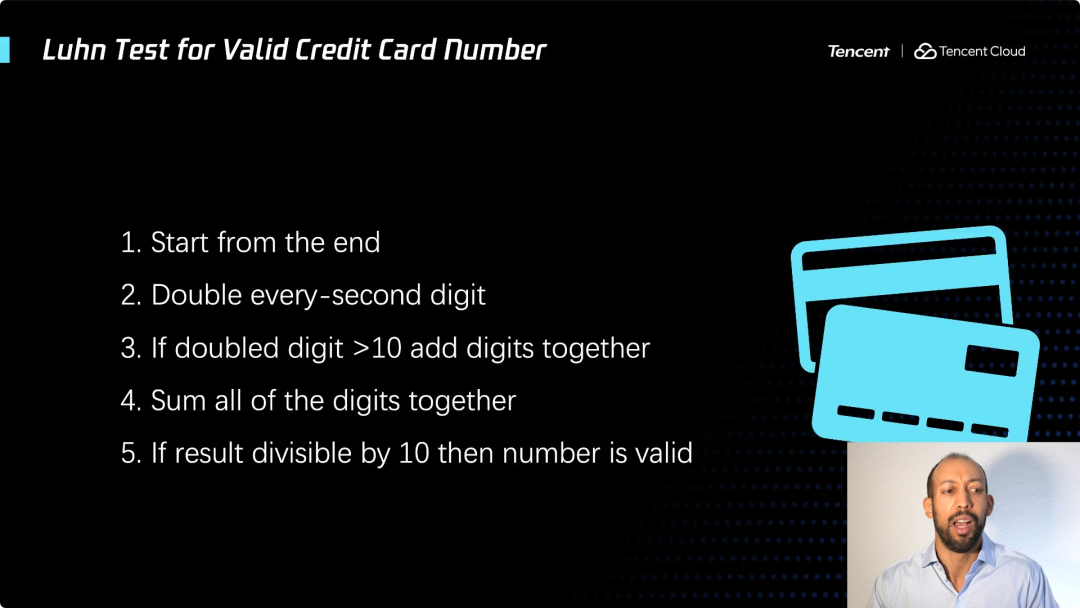 Luhn Test for Valid Credit Card Number

Tencent | Tencent Cloud

1. Start from the end
2. Double every-second digit
3. If doubled digit >10 add digits together
4. Sum all of the digits together
5. If result divisible by 10 then number is valid